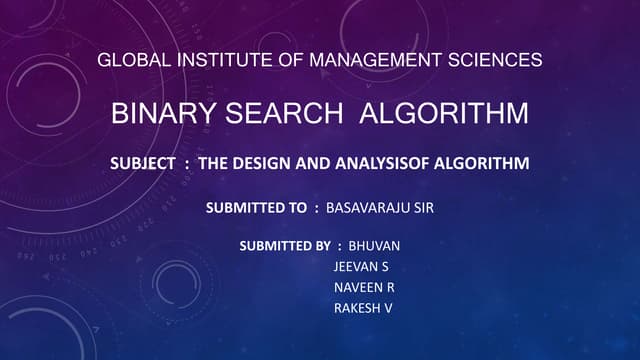 GLOBAL INSTITUTE OF MANAGEMENT SCIENCES

BINARY SEARCH ALGORITHM

SUBJECT : THE DESIGN AND ANALYSISOF ALGORITHM

SUBMITTED TO : BASAVARAJU SIR

SUBMITTED BY : BHUVAN
JEEVAN S
NAVEEN R
RAKESH V